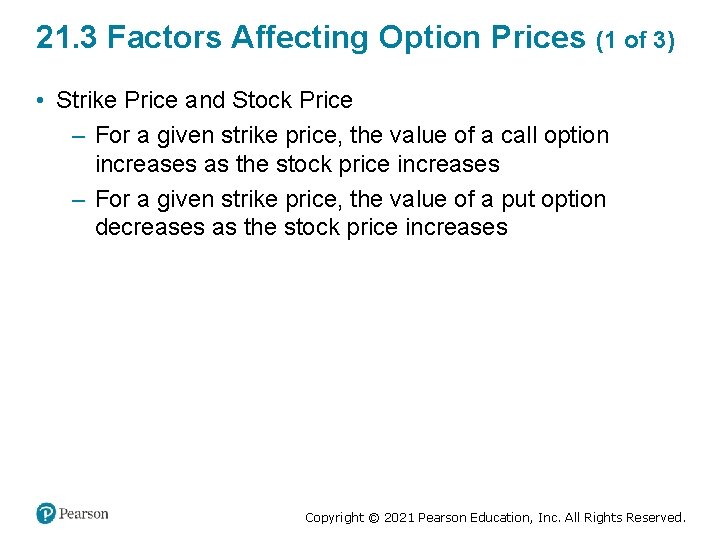 21.3 Factors Affecting Option Prices (1 of 3)

• Strike Price and Stock Price

– For a given strike price, the value of a call option increases as the stock price increases

– For a given strike price, the value of a put option decreases as the stock price increases

Pearson

Copyright © 2021 Pearson Education, Inc. All Rights Reserved.